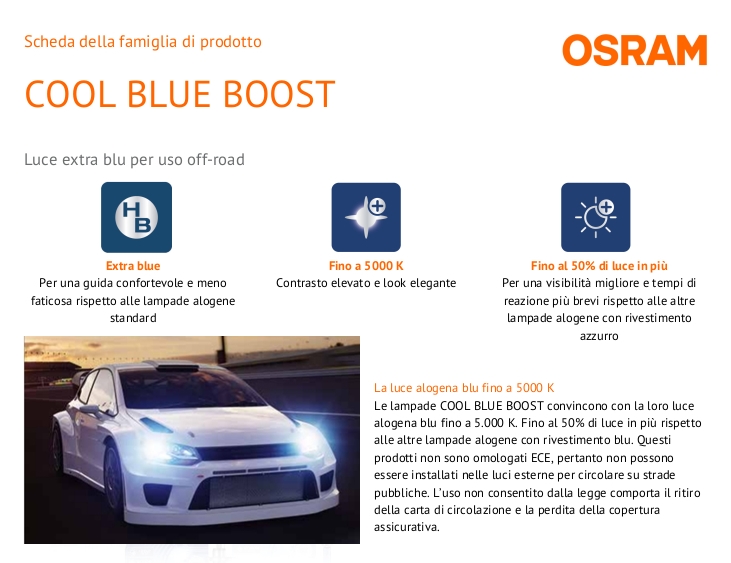 Scheda della famiglia di prodotto

OSRAM

COOL BLUE BOOST

Luce extra blu per uso off-road

HB

Extra blue
Per una guida confortevole e meno faticosa rispetto alle lampade alogene standard

Fino a 5000 K
Contrasto elevato e look elegante

Fino al 50% di luce in più
Per una visibilità migliore e tempi di reazione più brevi rispetto alle altre lampade alogene con rivestimento azzurro

La luce alogena blu fino a 5000 K
Le lampade COOL BLUE BOOST convincono con la loro luce alogena blu fino a 5.000 K. Fino al 50% di luce in più rispetto alle altre lampade alogene con rivestimento blu. Questi prodotti non sono omologati ECE, pertanto non possono essere installati nelle luci esterne per circolare su strade pubbliche. L'uso non consentito dalla legge comporta il ritiro della carta di circolazione e la perdita della copertura assicurativa.